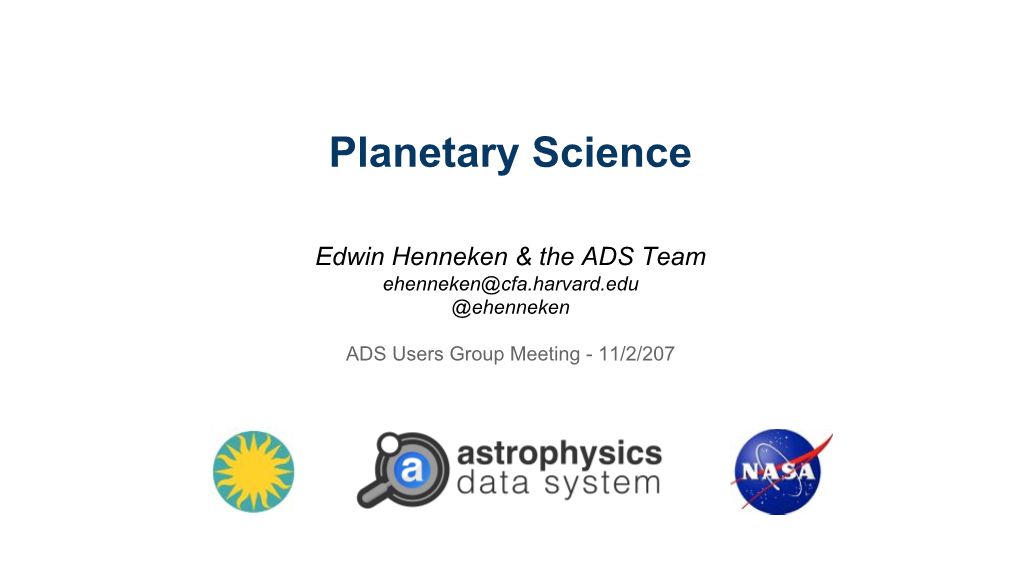 Planetary Science

Edwin Henneken & the ADS Team
ehenneken@cfa.harvard.edu
@ehenneken

ADS Users Group Meeting - 11/2/207

a astrophysics data system

NASA